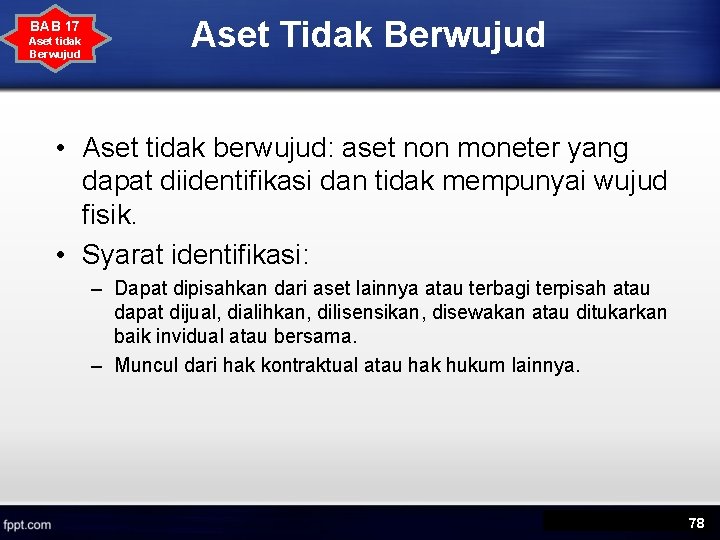 BAB 17
Aset tidak
Berwujud

Aset Tidak Berwujud

• Aset tidak berwujud: aset non moneter yang dapat diidentifikasi dan tidak mempunyai wujud fisik.

• Syarat identifikasi:

– Dapat dipisahkan dari aset lainnya atau terbagi terpisah atau dapat dijual, dialihkan, dilisensikan, disewakan atau ditukarkan baik invidual atau bersama.

– Muncul dari hak kontraktual atau hak hukum lainnya.

fppt.com

78